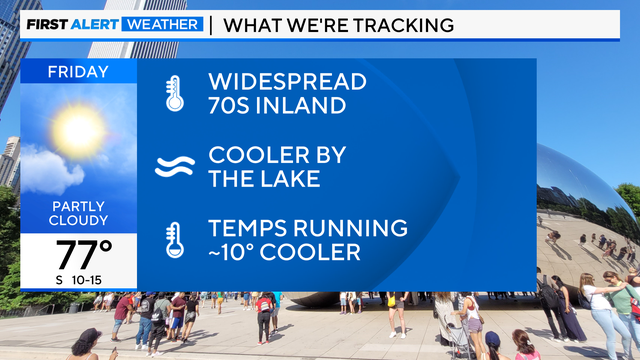 FIRST ALERT WEATHER | WHAT WE'RE TRACKING

FRIDAY

PARTLY CLOUDY

77°

S 10-15

WIDESPREAD 70S INLAND

COOLER BY THE LAKE

TEMPS RUNNING ~10° COOLER